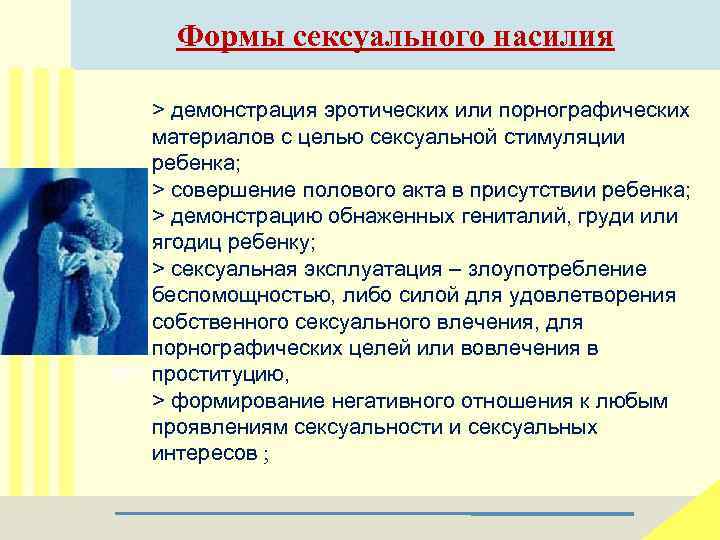 Формы сексуального насилия

> демонстрация эротических или порнографических материалов с целью сексуальной стимуляции ребенка;
> совершение полового акта в присутствии ребенка;
> демонстрацию обнаженных гениталий, груди или ягодиц ребенку;
> сексуальная эксплуатация – злоупотребление беспомощностью, либо силой для удовлетворения собственного сексуального влечения, для порнографических целей или вовлечения в проституцию,
> формирование негативного отношения к любым проявлениям сексуальности и сексуальных интересов ;